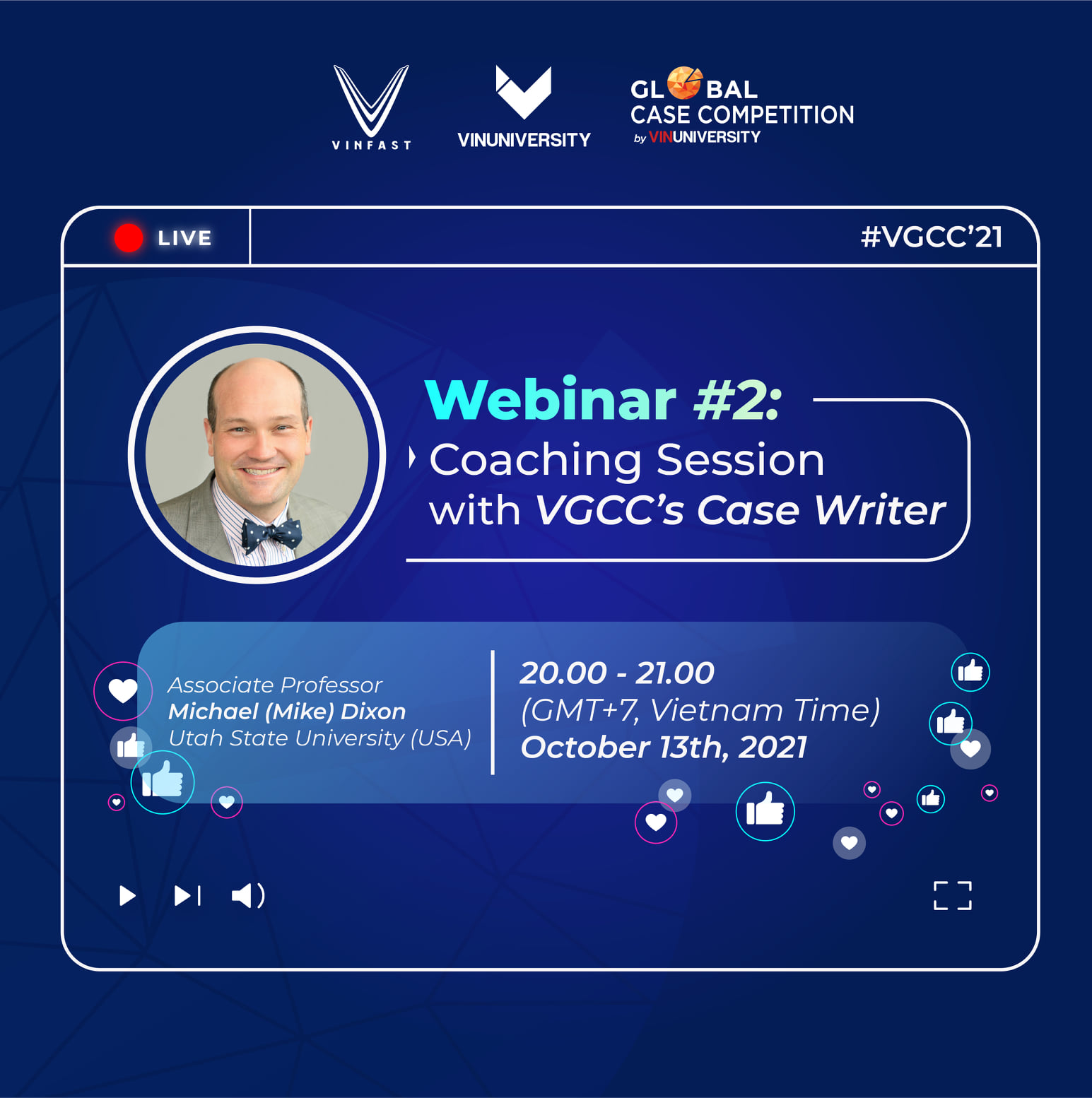 VINFAST

VINUNIVERSITY

GLOBAL
CASE COMPETITION
by VINUNIVERSITY

LIVE

#VGCC'21

Webinar #2:
Coaching Session with VGCC's Case Writer

Associate Professor
Michael (Mike) Dixon
Utah State University (USA)

20.00 - 21.00
(GMT+7, Vietnam Time)
October 13th, 2021